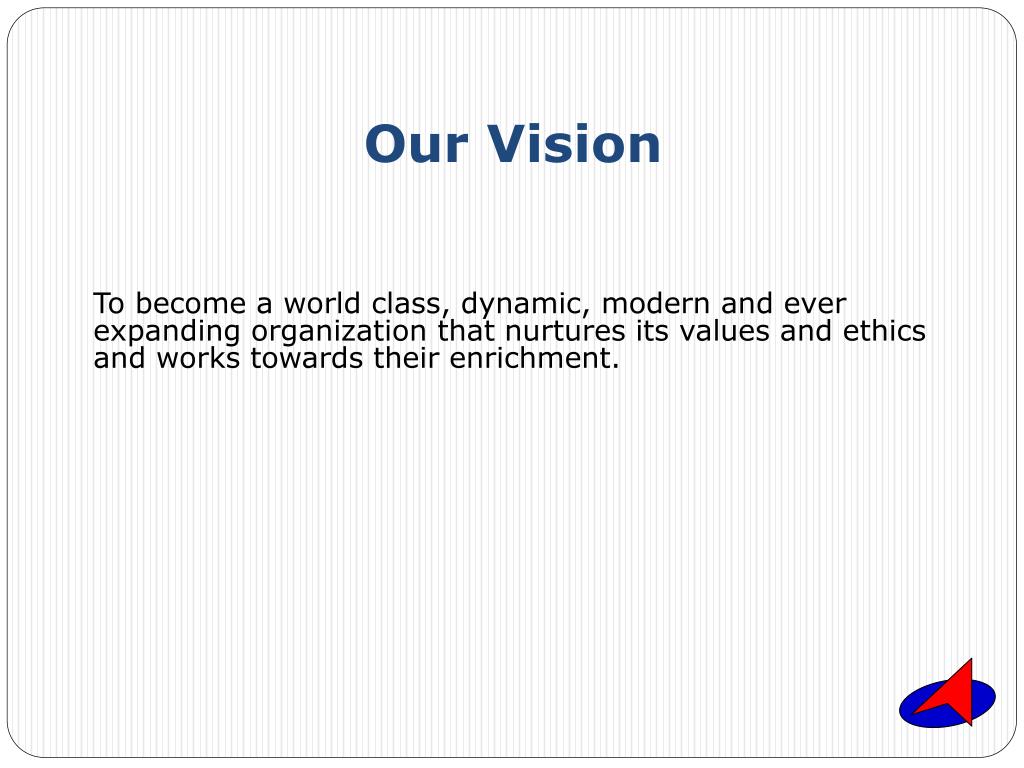 Our Vision

To become a world class, dynamic, modern and ever expanding organization that nurtures its values and ethics and works towards their enrichment.